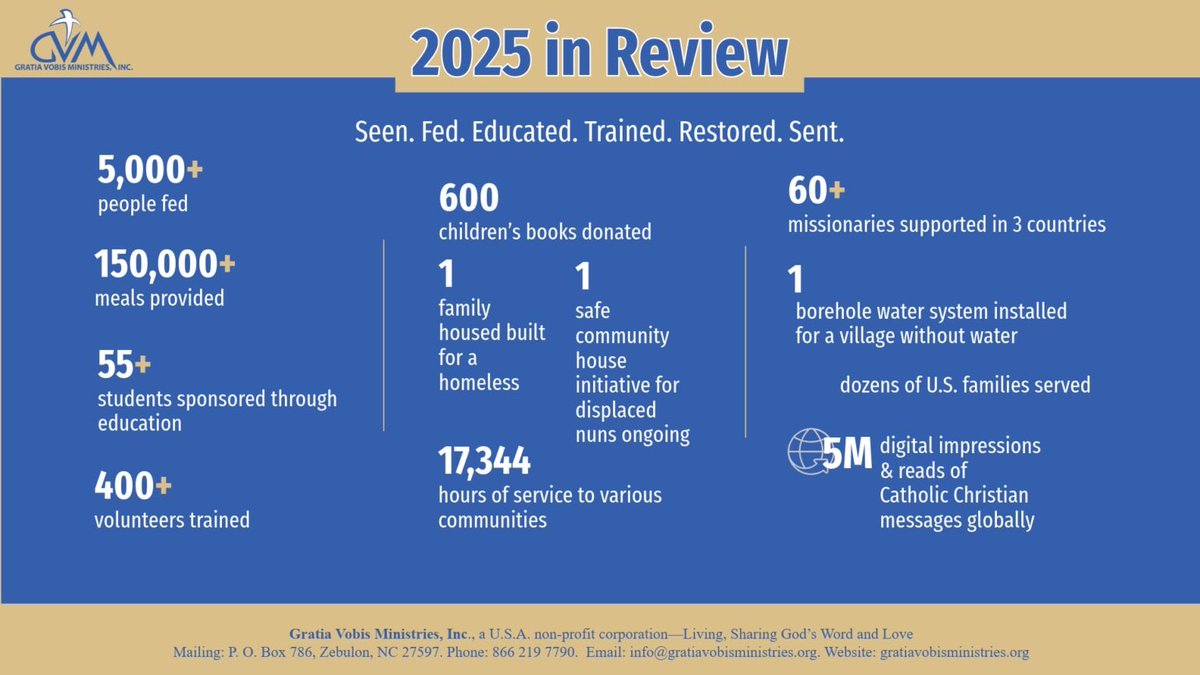 GVM
GRATIA VOBIS MINISTRIES, INC.

2025 in Review

Seen. Fed. Educated. Trained. Restored. Sent.

5,000+
people fed

150,000+
meals provided

55+
students sponsored through education

400+
volunteers trained

600
children's books donated

1
family housed built for a homeless

1
safe community house initiative for displaced nuns ongoing

17,344
hours of service to various communities

60+
missionaries supported in 3 countries

1
borehole water system installed for a village without water

dozens of U.S. families served

5M
digital impressions & reads of Catholic Christian messages globally

Gratia Vobis Ministries, Inc., a U.S.A. non-profit corporation—Living, Sharing God's Word and Love
Mailing: P. O. Box 786, Zebulon, NC 27597. Phone: 866 219 7790. Email: info@gratiavobisministries.org. Website: gratiavobisministries.org